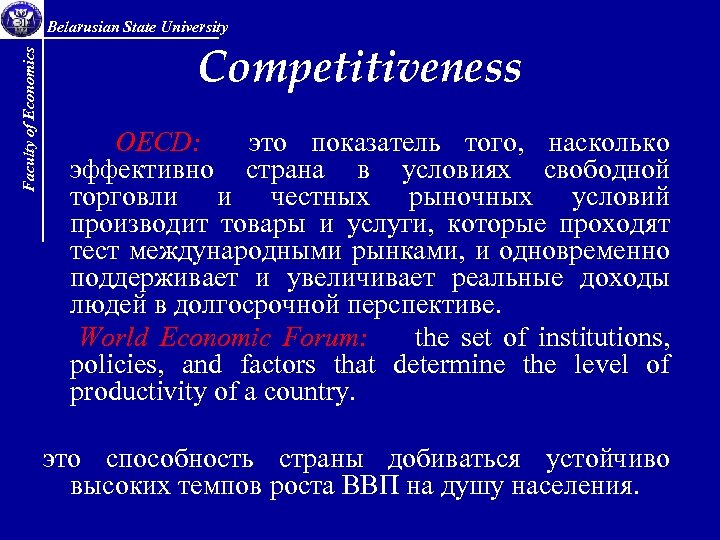 Belarusian State University

Faculty of Economics

Competitiveness

OECD: это показатель того, насколько эффективно страна в условиях свободной торговли и честных рыночных условий производит товары и услуги, которые проходят тест международными рынками, и одновременно поддерживает и увеличивает реальные доходы людей в долгосрочной перспективе.

World Economic Forum: the set of institutions, policies, and factors that determine the level of productivity of a country.

это способность страны добиваться устойчиво высоких темпов роста ВВП на душу населения.